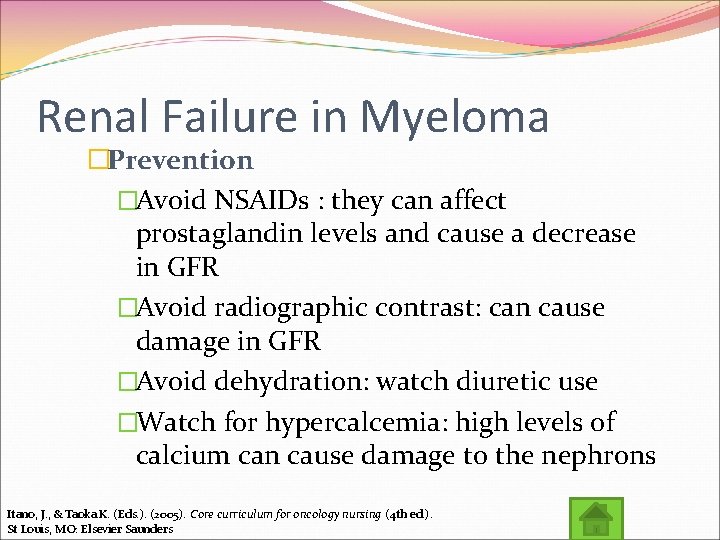 Renal Failure in Myeloma

□Prevention

□Avoid NSAIDs : they can affect prostaglandin levels and cause a decrease in GFR

□Avoid radiographic contrast: can cause damage in GFR

□Avoid dehydration: watch diuretic use

□Watch for hypercalcemia: high levels of calcium can cause damage to the nephrons

Itano, J., & Taoka K. (Eds.). (2005). Core curriculum for oncology nursing (4th ed). St Louis, MO: Elsevier Saunders